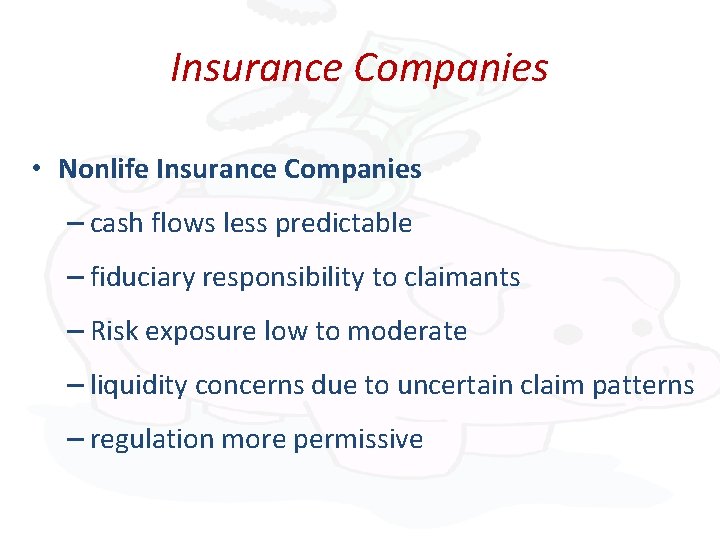 Insurance Companies

• Nonlife Insurance Companies

– cash flows less predictable

– fiduciary responsibility to claimants

– Risk exposure low to moderate

– liquidity concerns due to uncertain claim patterns

– regulation more permissive